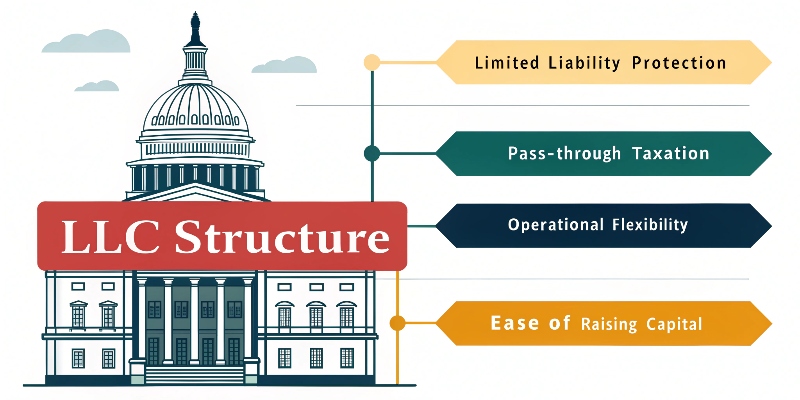 LLC Structure

Limited Liability Protection

Pass-through Taxation

Operational Flexibility

Ease of Raising Capital